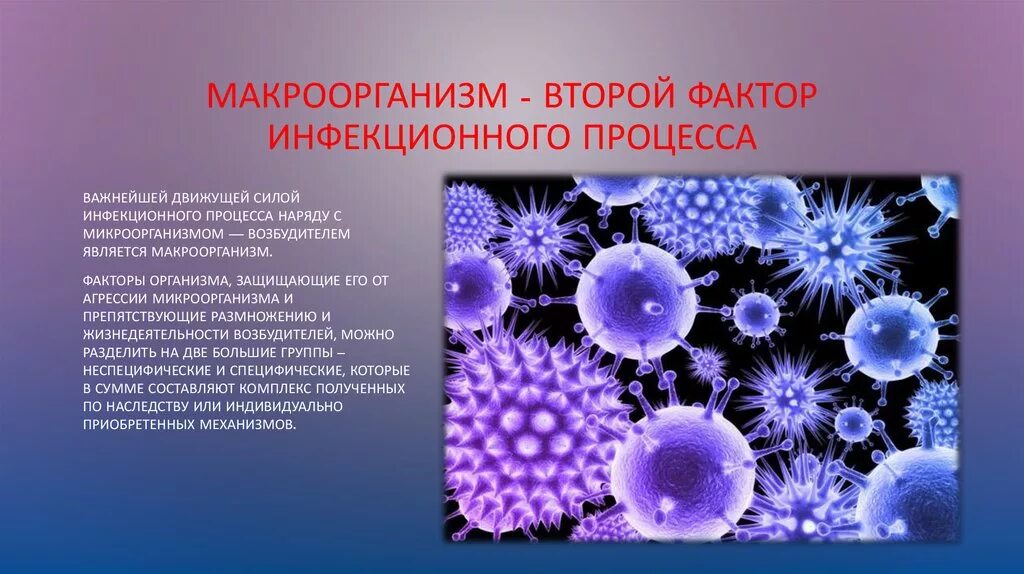 МАКРООРГАНИЗМ - ВТОРОЙ ФАКТОР ИНФЕКЦИОННОГО ПРОЦЕССА

ВАЖНЕЙШЕЙ ДВИЖУЩЕЙ СИЛОЙ ИНФЕКЦИОННОГО ПРОЦЕССА НАРЯДУ С МИКРООРГАНИЗМОМ — ВОЗБУДИТЕЛЕМ ЯВЛЯЕТСЯ МАКРООРГАНИЗМ.

ФАКТОРЫ ОРГАНИЗМА, ЗАЩИЩАЮЩИЕ ЕГО ОТ АГРЕССИИ МИКРООРГАНИЗМА И ПРЕПЯТСТВУЮЩИЕ РАЗМНОЖЕНИЮ И ЖИЗНЕДЕЯТЕЛЬНОСТИ ВОЗБУДИТЕЛЕЙ, МОЖНО РАЗДЕЛИТЬ НА ДВЕ БОЛЬШИЕ ГРУППЫ – НЕСПЕЦИФИЧЕСКИЕ И СПЕЦИФИЧЕСКИЕ, КОТОРЫЕ В СУММЕ СОСТАВЛЯЮТ КОМПЛЕКС ПОЛУЧЕННЫХ ПО НАСЛЕДСТВУ ИЛИ ИНДИВИДУАЛЬНО ПРИОБРЕТЕННЫХ МЕХАНИЗМОВ.